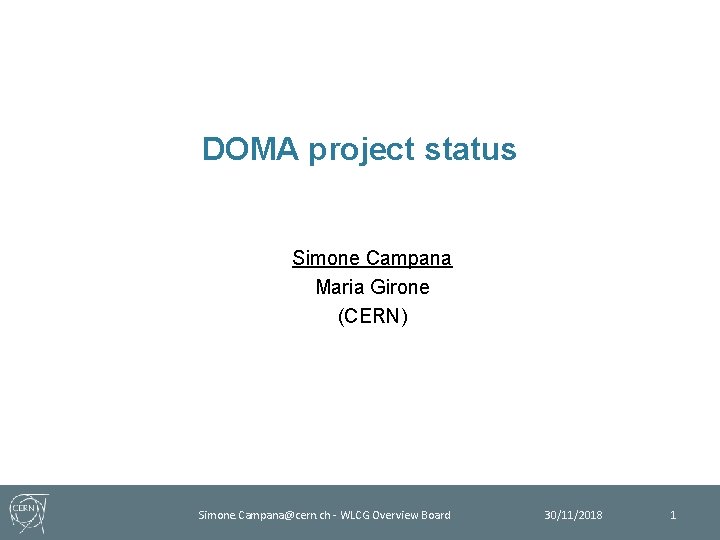 DOMA project status

Simone Campana
Maria Girone
(CERN)

CERN

Simone.Campana@cern.ch - WLCG Overview Board

30/11/2018

1